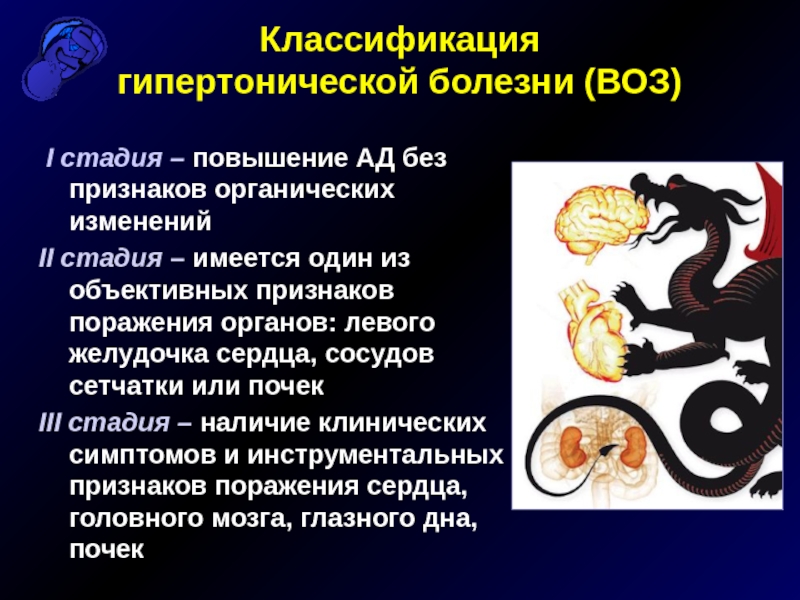 Классификация гипертонической болезни (ВОЗ)

I стадия – повышение АД без признаков органических изменений

II стадия – имеется один из объективных признаков поражения органов: левого желудочка сердца, сосудов сетчатки или почек

III стадия – наличие клинических симптомов и инструментальных признаков поражения сердца, головного мозга, глазного дна, почек